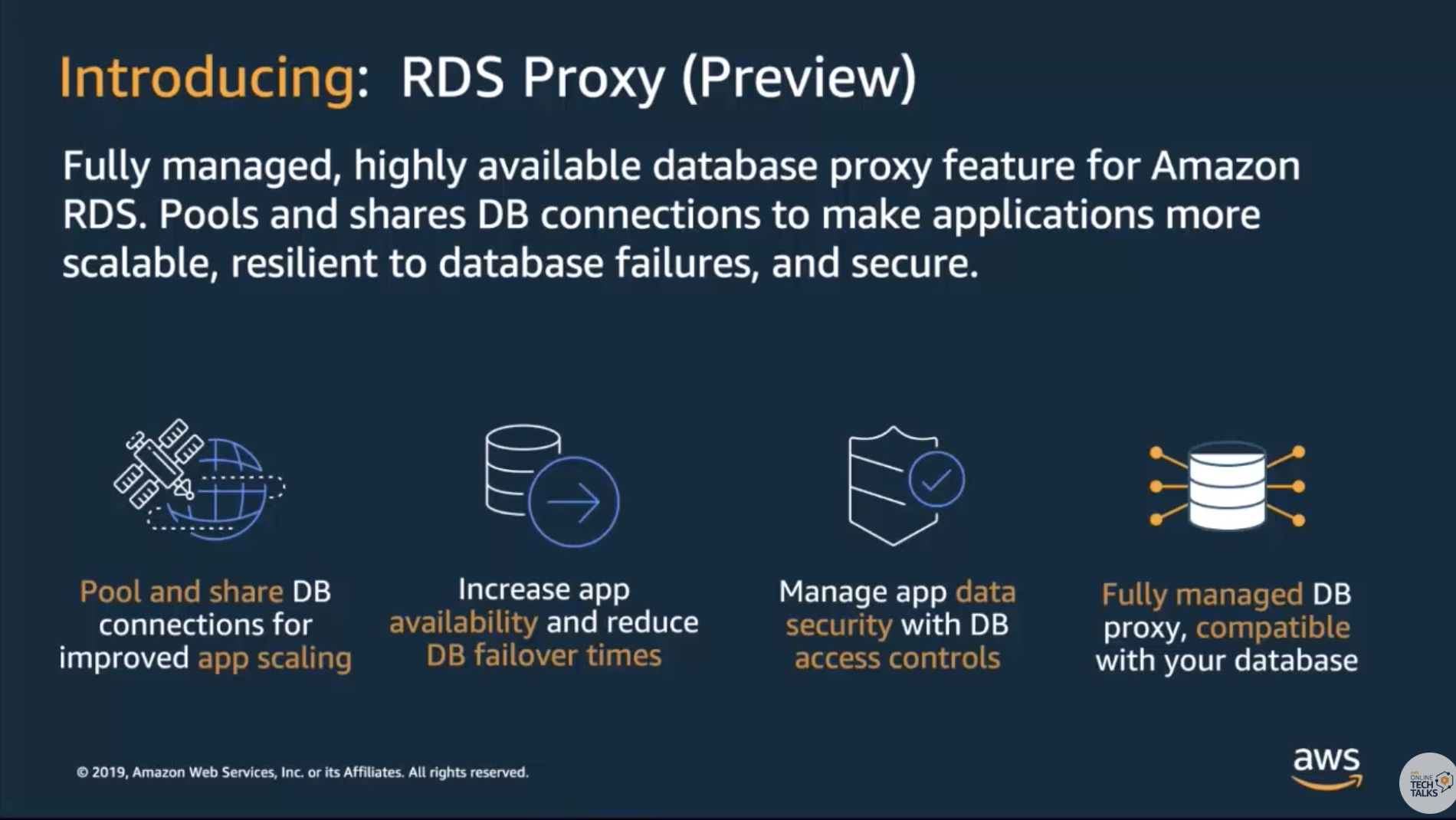 Introducing: RDS Proxy (Preview)

Fully managed, highly available database proxy feature for Amazon RDS. Pools and shares DB connections to make applications more scalable, resilient to database failures, and secure.

Pool and share DB connections for improved app scaling

Increase app availability and reduce DB failover times

Manage app data security with DB access controls

Fully managed DB proxy, compatible with your database

© 2019, Amazon Web Services, Inc. or its Affiliates. All rights reserved.

aws

ONLINE TECH TALKS